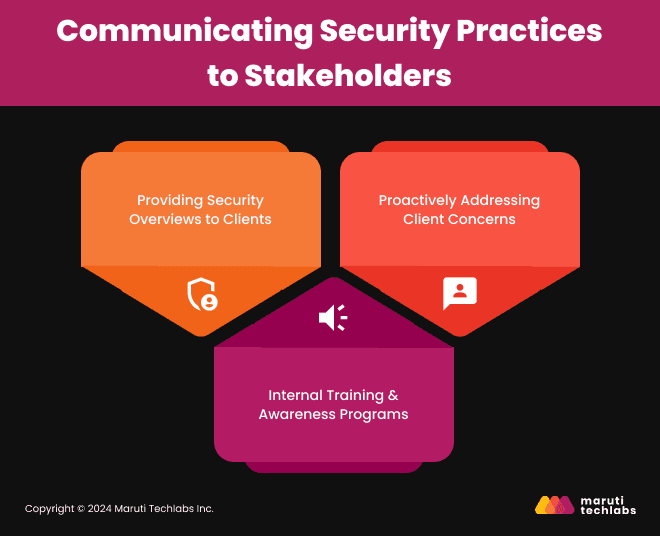 Communicating Security Practices to Stakeholders

Providing Security Overviews to Clients

Proactively Addressing Client Concerns

Internal Training & Awareness Programs

Copyright © 2024 Maruti Techlabs Inc.

maruti techlabs